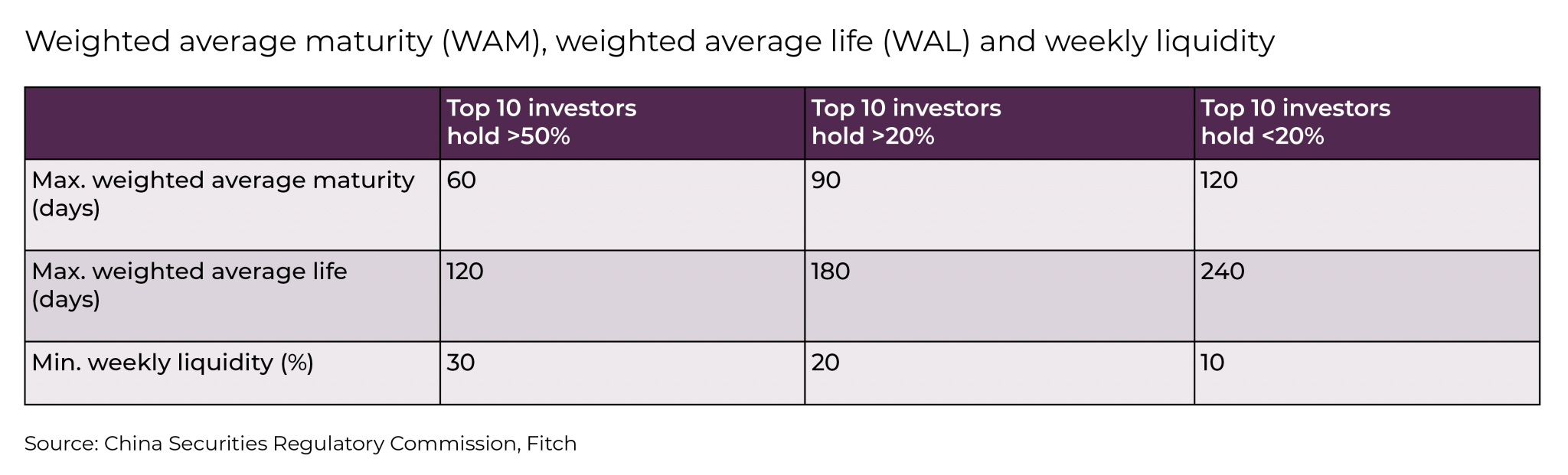 Weighted average maturity (WAM), weighted average life (WAL) and weekly liquidity

| | Top 10 investors hold >50% | Top 10 investors hold >20% | Top 10 investors hold <20% |
|---|---|---|---|
| Max. weighted average maturity (days) | 60 | 90 | 120 |
| Max. weighted average life (days) | 120 | 180 | 240 |
| Min. weekly liquidity (%) | 30 | 20 | 10 |

Source: China Securities Regulatory Commission, Fitch